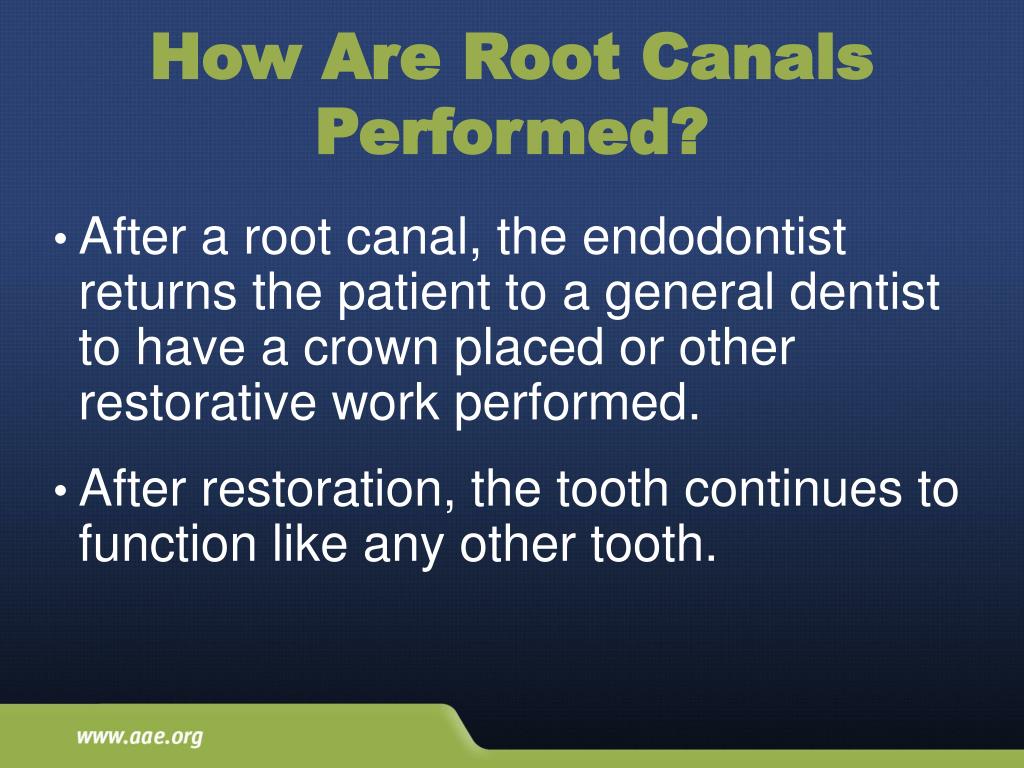 How Are Root Canals Performed?

• After a root canal, the endodontist returns the patient to a general dentist to have a crown placed or other restorative work performed.

• After restoration, the tooth continues to function like any other tooth.

www.aae.org